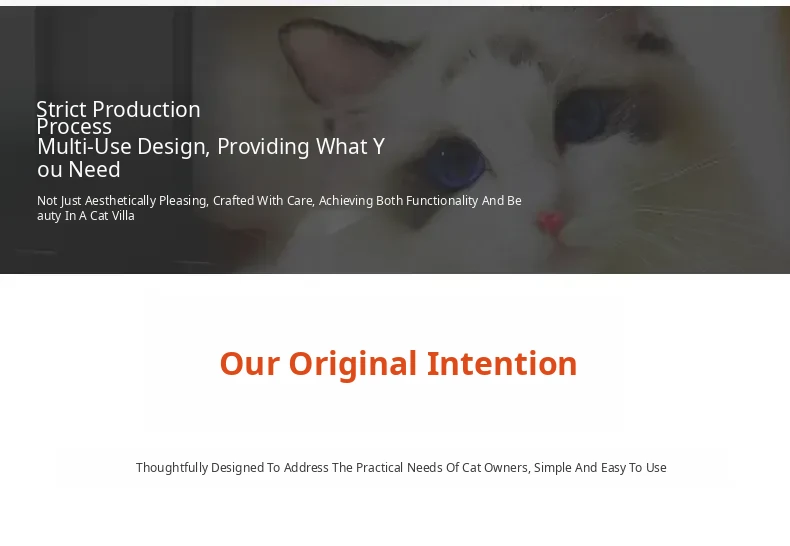 Strict Production Process
Multi-Use Design, Providing What You Need

Not Just Aesthetically Pleasing, Crafted With Care, Achieving Both Functionality And Beauty In A Cat Villa

Our Original Intention

Thoughtfully Designed To Address The Practical Needs Of Cat Owners, Simple And Easy To Use